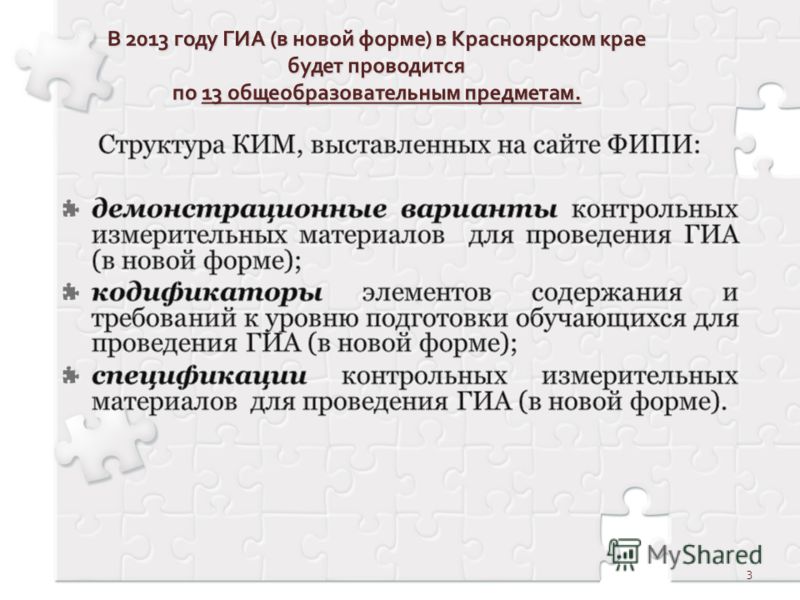 В 2013 году ГИА (в новой форме) в Красноярском крае будет проводится по 13 общеобразовательным предметам.

Структура КИМ, выставленных на сайте ФИПИ:

демонстрационные варианты контрольных измерительных материалов для проведения ГИА (в новой форме);

кодификаторы элементов содержания и требований к уровню подготовки обучающихся для проведения ГИА (в новой форме);

спецификации контрольных измерительных материалов для проведения ГИА (в новой форме).

MyShared

3